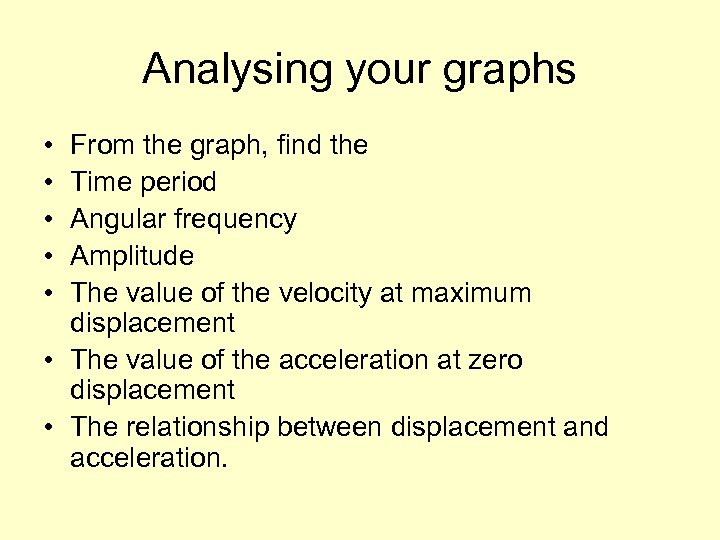 Analysing your graphs

• From the graph, find the
• Time period
• Angular frequency
• Amplitude
• The value of the velocity at maximum displacement
• The value of the acceleration at zero displacement
• The relationship between displacement and acceleration.